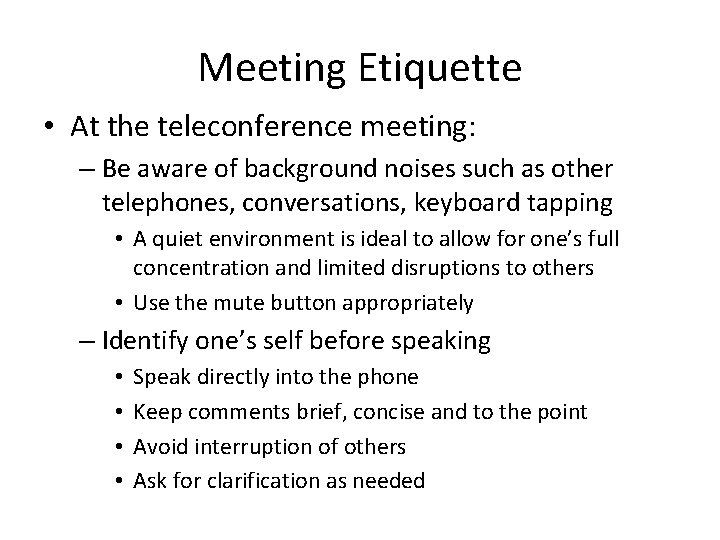 Meeting Etiquette

• At the teleconference meeting:

– Be aware of background noises such as other telephones, conversations, keyboard tapping

• A quiet environment is ideal to allow for one's full concentration and limited disruptions to others

• Use the mute button appropriately

– Identify one's self before speaking

• Speak directly into the phone

• Keep comments brief, concise and to the point

• Avoid interruption of others

• Ask for clarification as needed